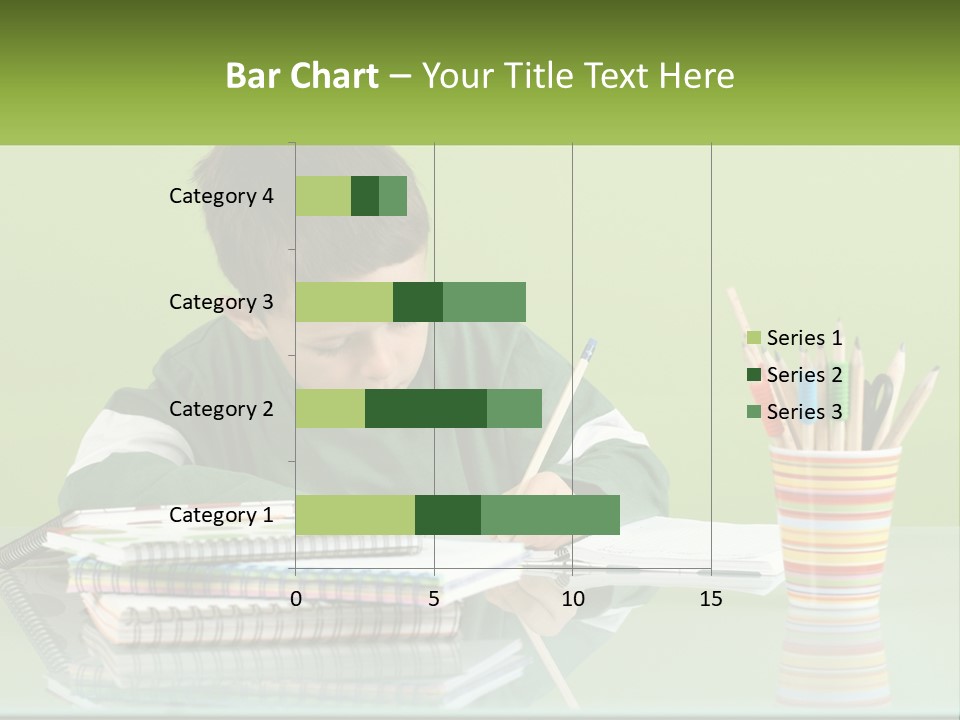 Bar Chart – Your Title Text Here

Category 4
Category 3
Category 2
Category 1

0
5
10
15

Series 1
Series 2
Series 3